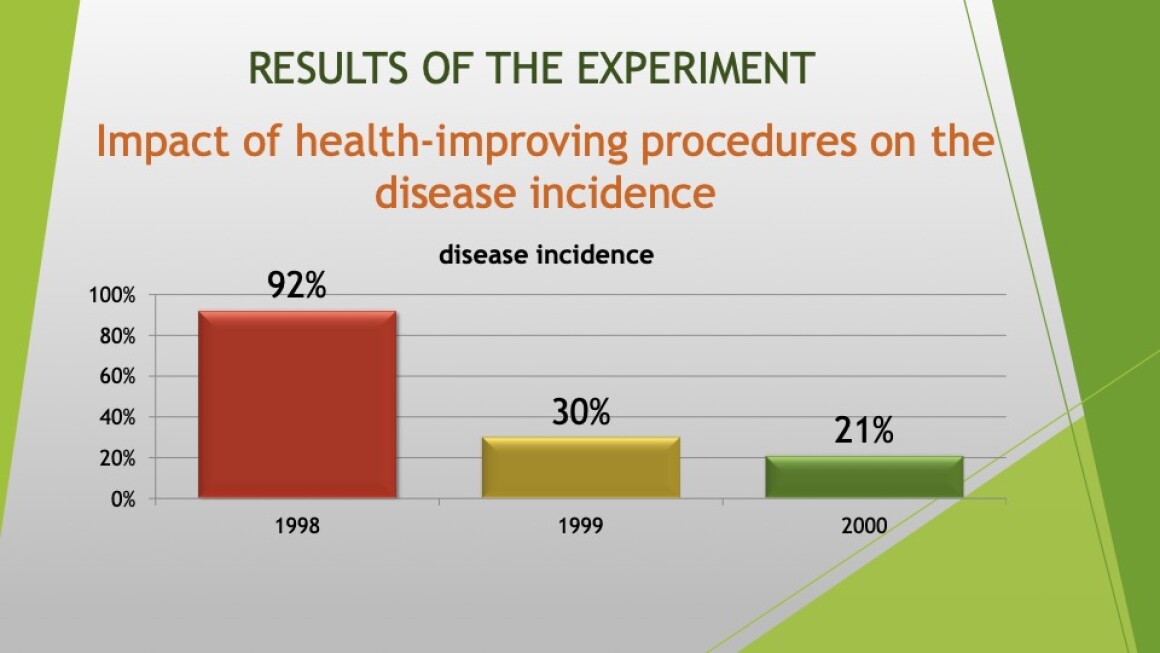 RESULTS OF THE EXPERIMENT

Impact of health-improving procedures on the disease incidence

disease incidence

100%
80%
60%
40%
20%
0%

92%
30%
21%

1998
1999
2000